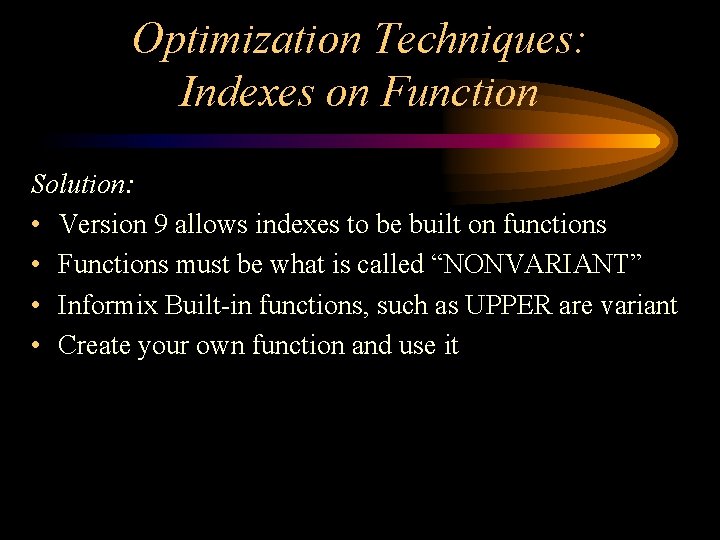 Optimization Techniques:
Indexes on Function

Solution:
• Version 9 allows indexes to be built on functions
• Functions must be what is called "NONVARIANT"
• Informix Built-in functions, such as UPPER are variant
• Create your own function and use it